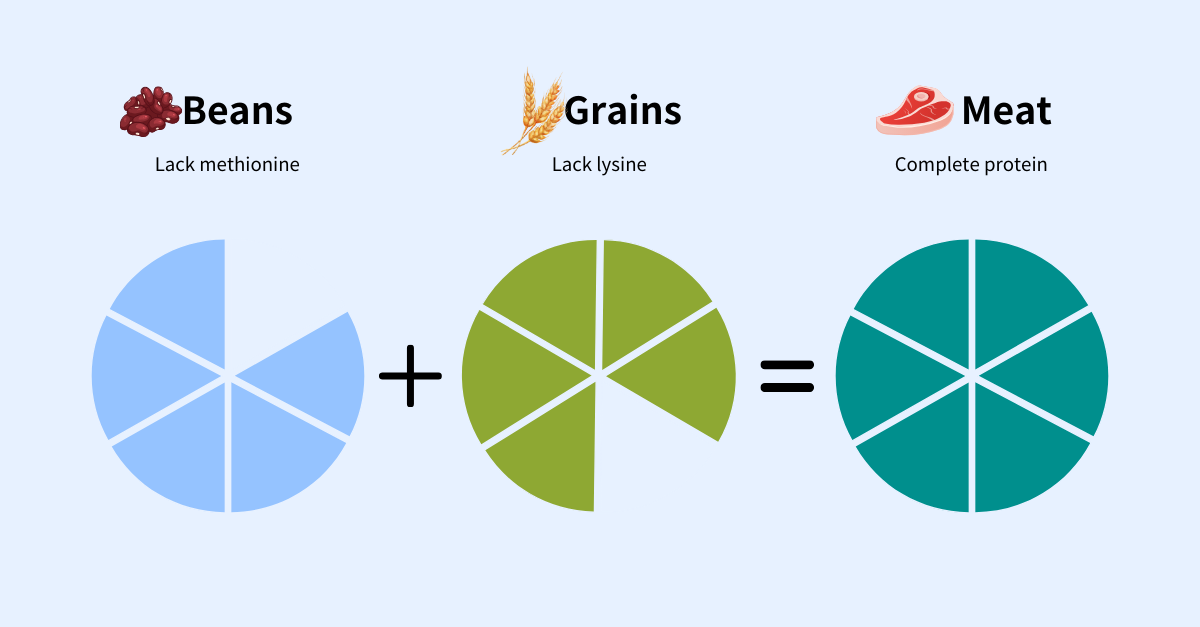 Beans
Lack methionine

Grains
Lack lysine

Meat
Complete protein

+ =